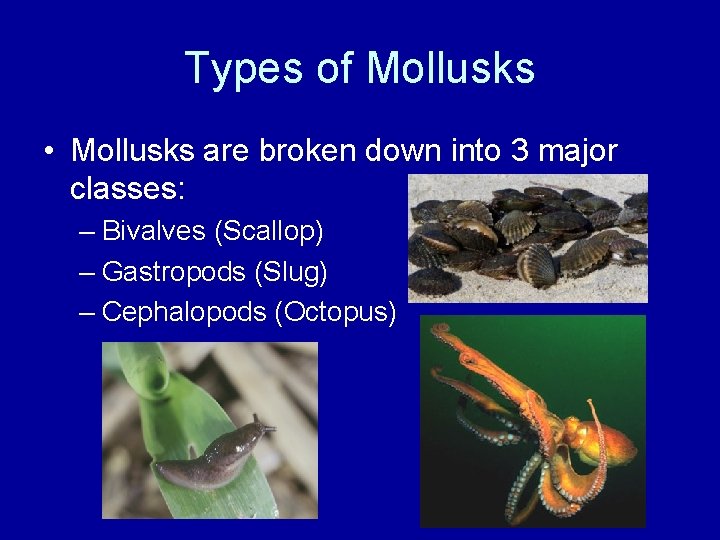 Types of Mollusks

• Mollusks are broken down into 3 major classes:
– Bivalves (Scallop)
– Gastropods (Slug)
– Cephalopods (Octopus)